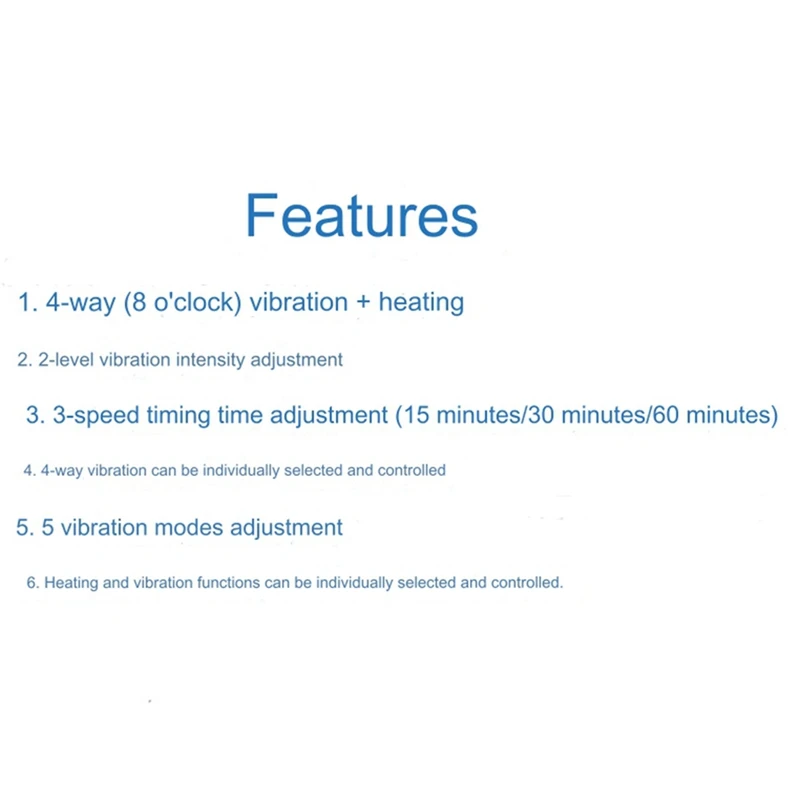 Features

1. 4-way (8 o'clock) vibration + heating

2. 2-level vibration intensity adjustment

3. 3-speed timing time adjustment (15 minutes/30 minutes/60 minutes)

4. 4-way vibration can be individually selected and controlled

5. 5 vibration modes adjustment

6. Heating and vibration functions can be individually selected and controlled.